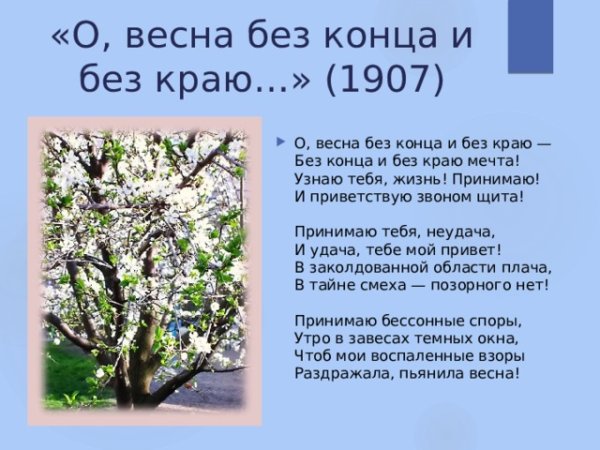 «О, весна без конца и без краю...» (1907)

О, весна без конца и без краю —
Без конца и без краю мечта!
Узнаю тебя, жизнь! Принимаю!
И приветствую звоном щита!

Принимаю тебя, неудача,
И удача, тебе мой привет!
В заколдованной области плача,
В тайне смеха — позорного нет!

Принимаю бессонные споры,
Утро в завесах темных окна,
Чтоб мои воспаленные взоры
Раздражала, пьянила весна!